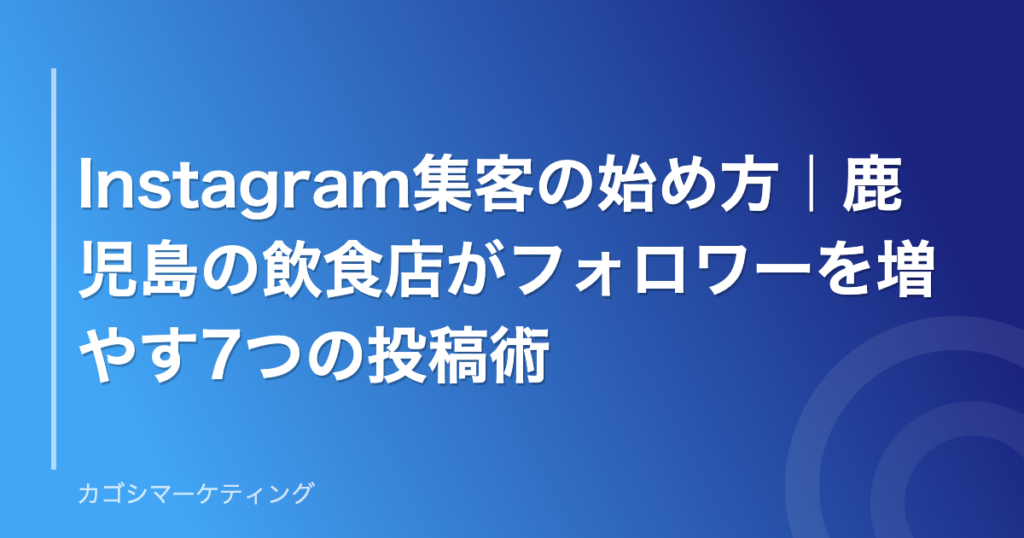 Instagram集客の始め方｜鹿児島の飲食店がフォロワーを増やす7つの投稿術

カゴシマーケティング